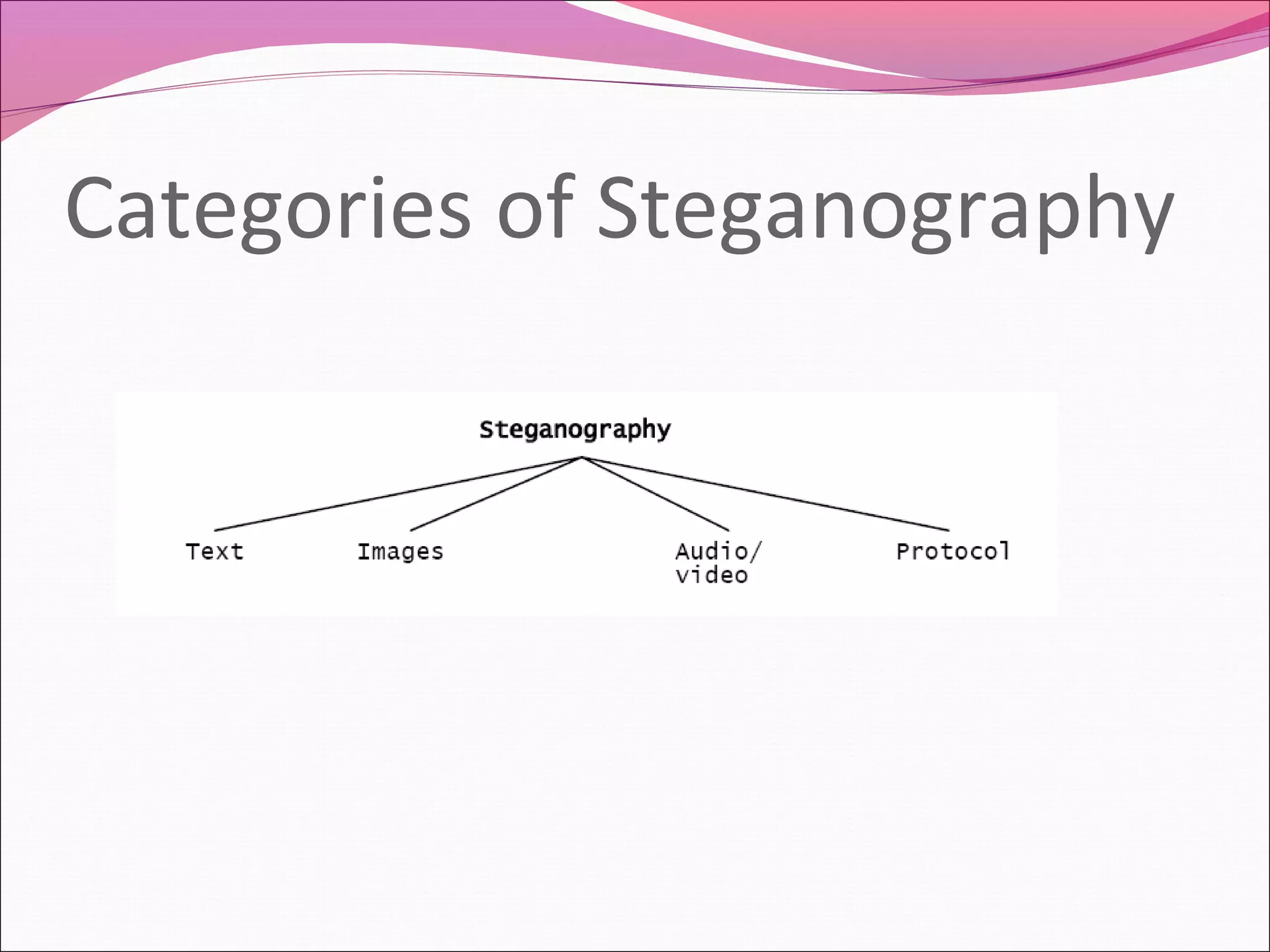 Categories of Steganography

Steganography

Text

Images

Audio/ video

Protocol